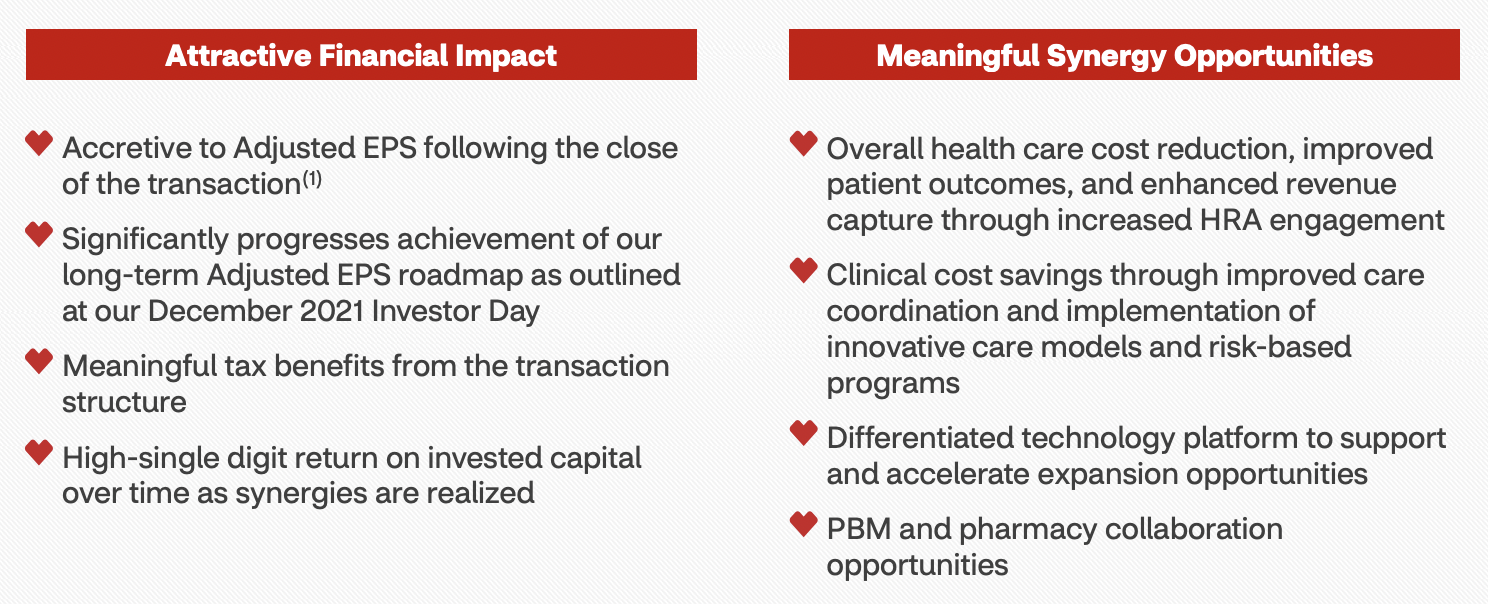 Attractive Financial Impact

Accretive to Adjusted EPS following the close of the transaction$^{(1)}$

Significantly progresses achievement of our long-term Adjusted EPS roadmap as outlined at our December 2021 Investor Day

Meaningful tax benefits from the transaction structure

High-single digit return on invested capital over time as synergies are realized

Meaningful Synergy Opportunities

Overall health care cost reduction, improved patient outcomes, and enhanced revenue capture through increased HRA engagement

Clinical cost savings through improved care coordination and implementation of innovative care models and risk-based programs

Differentiated technology platform to support and accelerate expansion opportunities

PBM and pharmacy collaboration opportunities